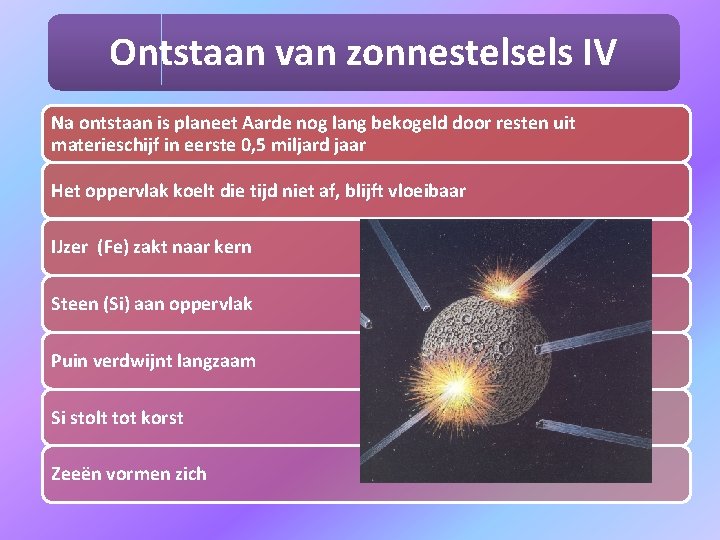 Ontstaan van zonnestelsels IV

Na ontstaan is planeet Aarde nog lang bekogeld door resten uit materieschijf in eerste 0,5 miljard jaar

Het oppervlak koelt die tijd niet af, blijft vloeibaar

IJzer (Fe) zakt naar kern

Steen (Si) aan oppervlak

Puin verdwijnt langzaam

Si stolt tot korst

Zeeën vormen zich